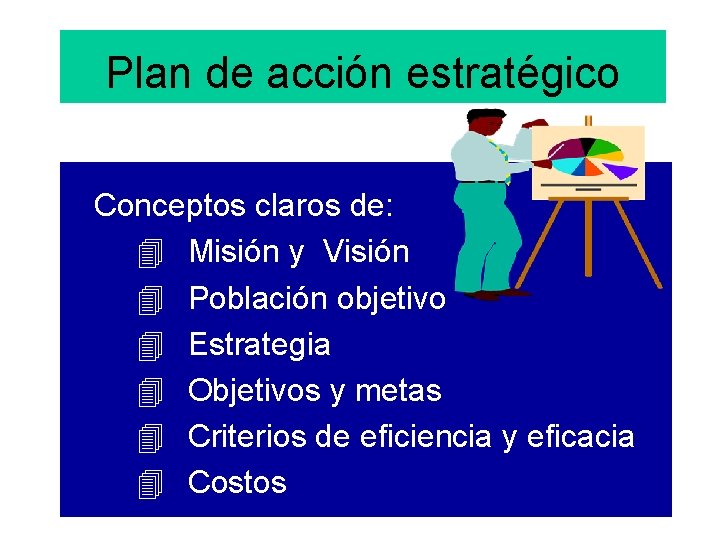 Plan de acción estratégico

Conceptos claros de:

Misión y Visión

Población objetivo

Estrategia

Objetivos y metas

Criterios de eficiencia y eficacia

Costos